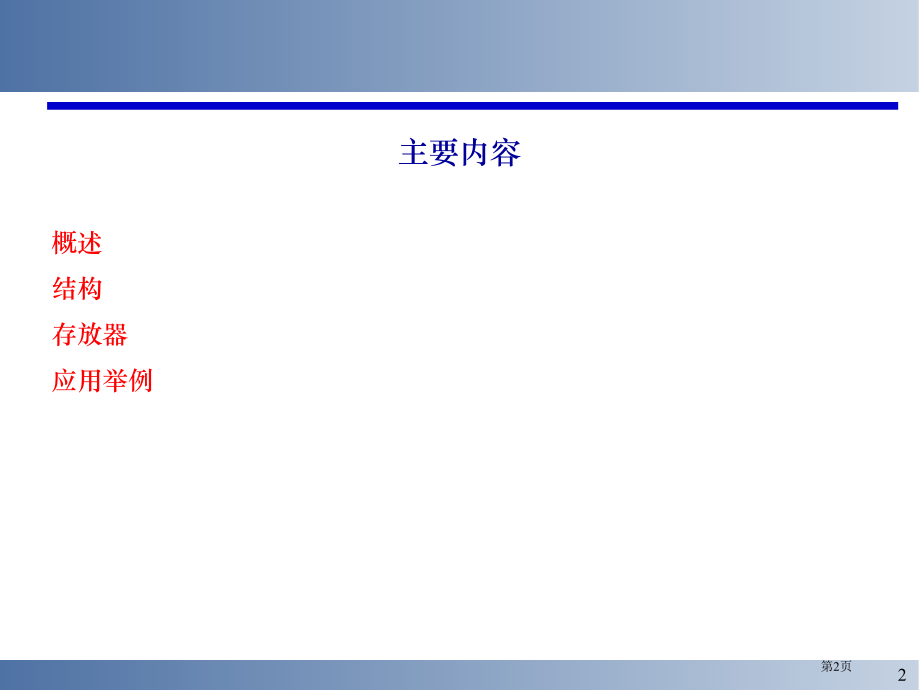 主要内容

概述

结构

存放器

应用举例

第2页

2